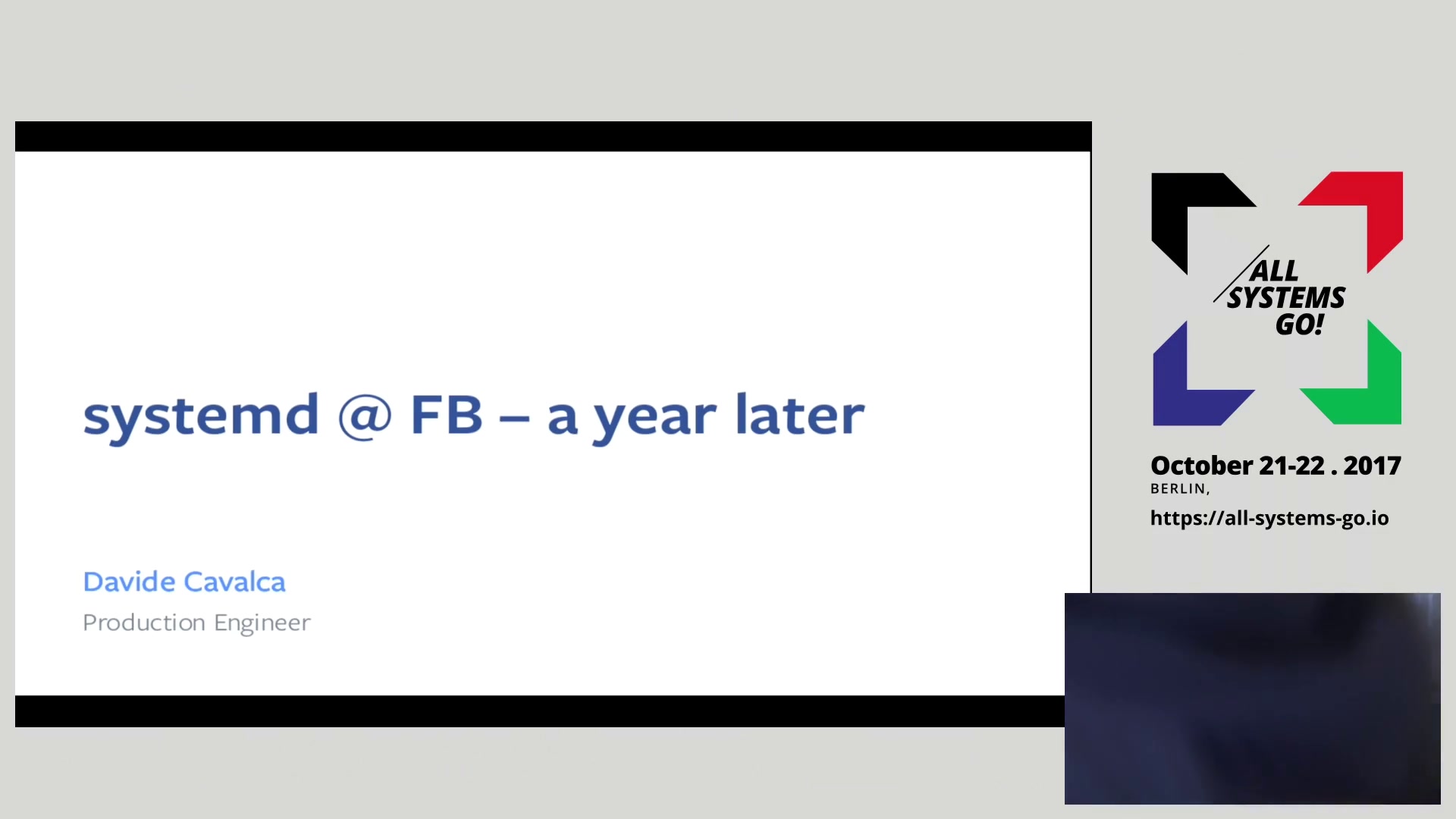 systemd @ FB – a year later

Davide Cavalca
Production Engineer

ALL SYSTEMS GO!

October 21-22 . 2017
BERLIN,
https://all-systems-go.io